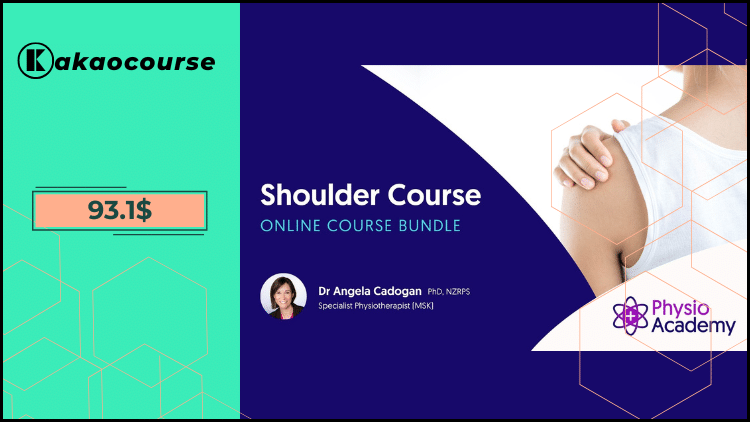 Kakaocourse

93.1$

Shoulder Course
ONLINE COURSE BUNDLE

Dr Angela Cadogan PhD, NZRPS
Specialist Physiotherapist (MSK)

Physio Academy